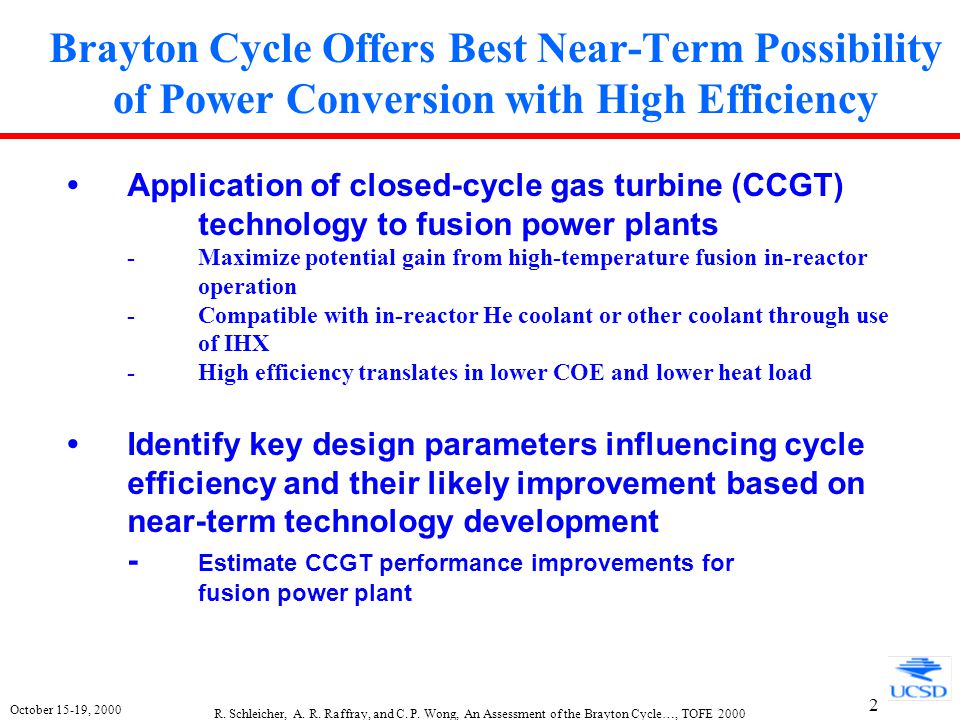 Brayton Cycle Offers Best Near-Term Possibility of Power Conversion with High Efficiency

• Application of closed-cycle gas turbine (CCGT) technology to fusion power plants

- Maximize potential gain from high-temperature fusion in-reactor operation
- Compatible with in-reactor He coolant or other coolant through use of IHX
- High efficiency translates in lower COE and lower heat load

• Identify key design parameters influencing cycle efficiency and their likely improvement based on near-term technology development

- Estimate CCGT performance improvements for fusion power plant

October 15-19, 2000

R. Schleicher, A. R. Raffray, and C. P. Wong, An Assessment of the Brayton Cycle..., TOFE 2000

2

UCSD